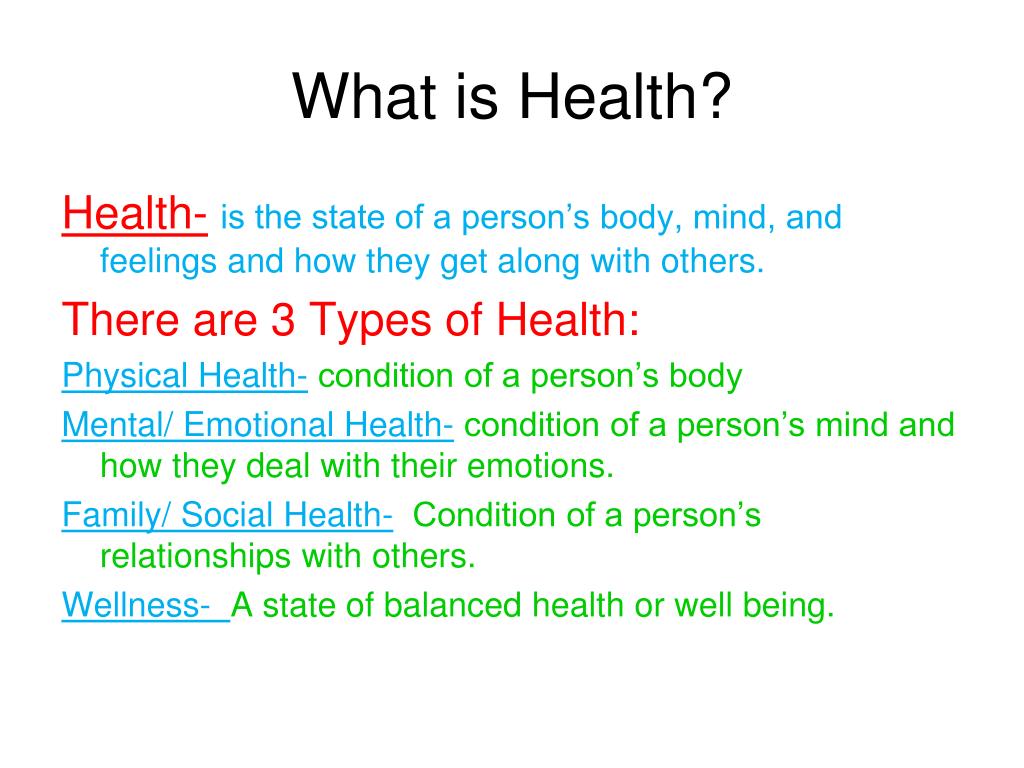 What is Health?

Health- is the state of a person’s body, mind, and feelings and how they get along with others.

There are 3 Types of Health:

Physical Health- condition of a person’s body

Mental/ Emotional Health- condition of a person’s mind and how they deal with their emotions.

Family/ Social Health- Condition of a person’s relationships with others.

Wellness- A state of balanced health or well being.